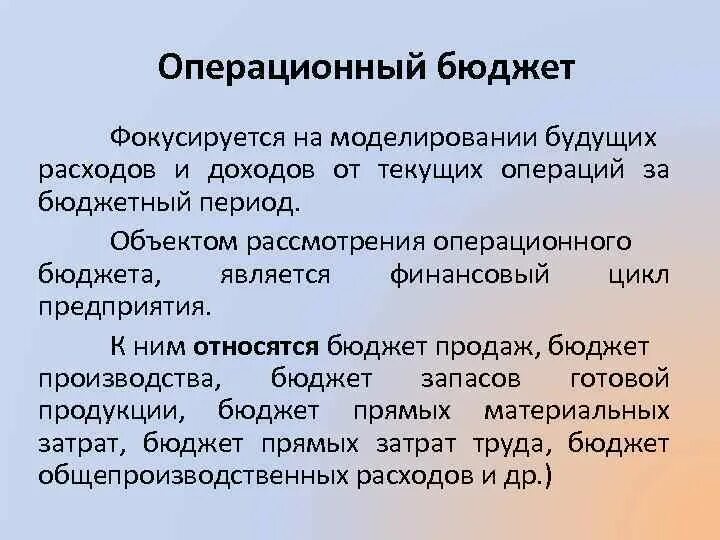 Операционный бюджет

Фокусируется на моделировании будущих расходов и доходов от текущих операций за бюджетный период.

Объектом рассмотрения операционного бюджета, является финансовый цикл предприятия.

К ним относятся бюджет продаж, бюджет производства, бюджет запасов готовой продукции, бюджет прямых материальных затрат, бюджет прямых затрат труда, бюджет общепроизводственных расходов и др.)